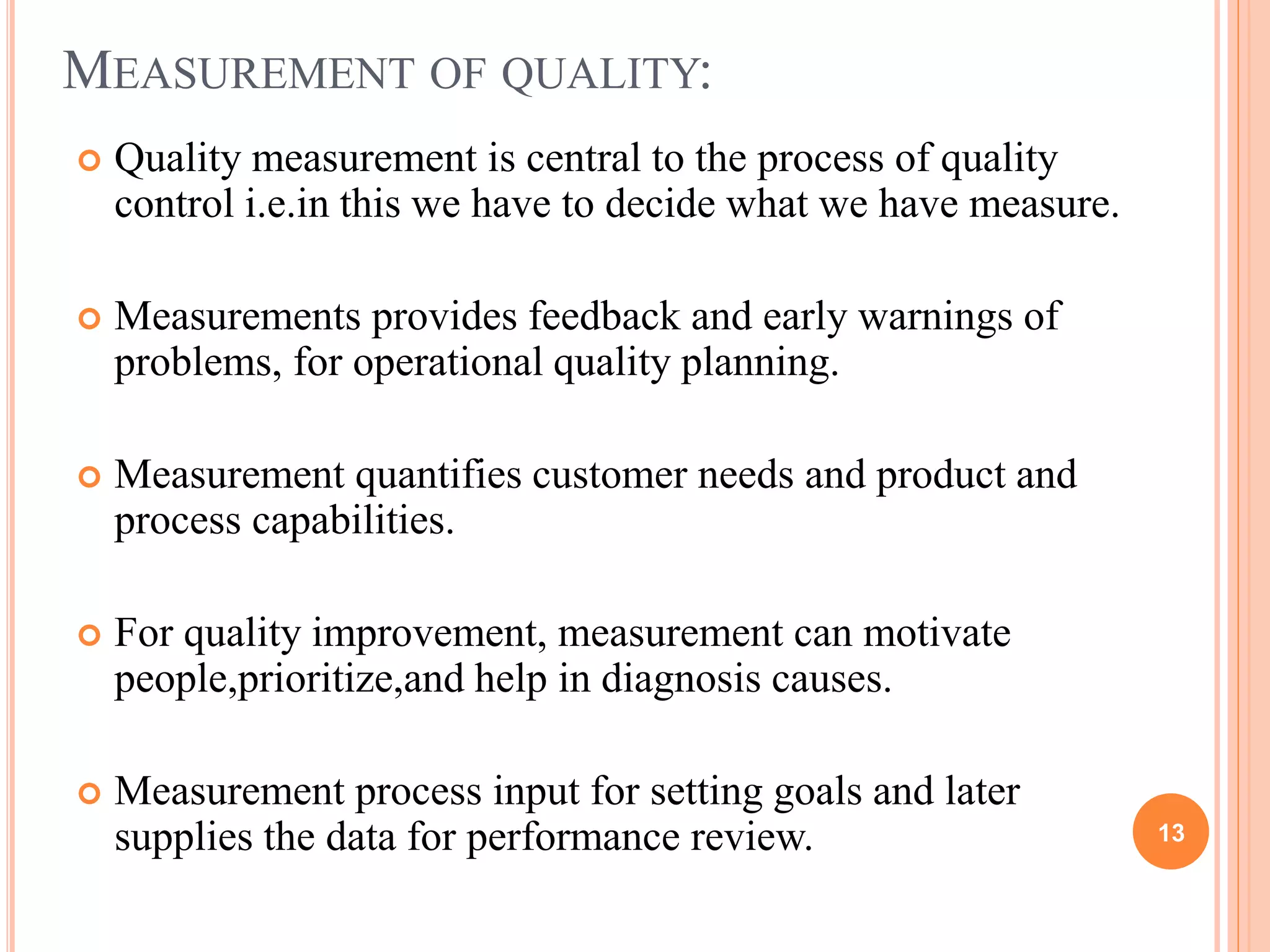 MEASUREMENT OF QUALITY:

Quality measurement is central to the process of quality control i.e.in this we have to decide what we have measure.

Measurements provides feedback and early warnings of problems, for operational quality planning.

Measurement quantifies customer needs and product and process capabilities.

For quality improvement, measurement can motivate people,prioritize,and help in diagnosis causes.

Measurement process input for setting goals and later supplies the data for performance review.

13